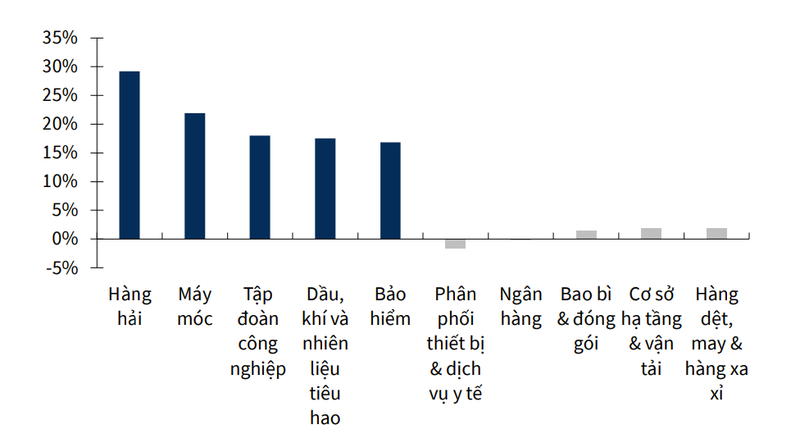 35%
30%
25%
20%
15%
10%
5%
0%
-5%

Hàng hải
Máy móc
Tập đoàn công nghiệp
Dầu, khí và nhiên liệu tiêu hao
Bảo hiểm
Phân phối thiết bị & dịch vụ y tế
Ngân hàng
Bao bì & đóng gói
Cơ sở hạ tầng & vận tải
Hàng dệt, may & hàng xa xỉ